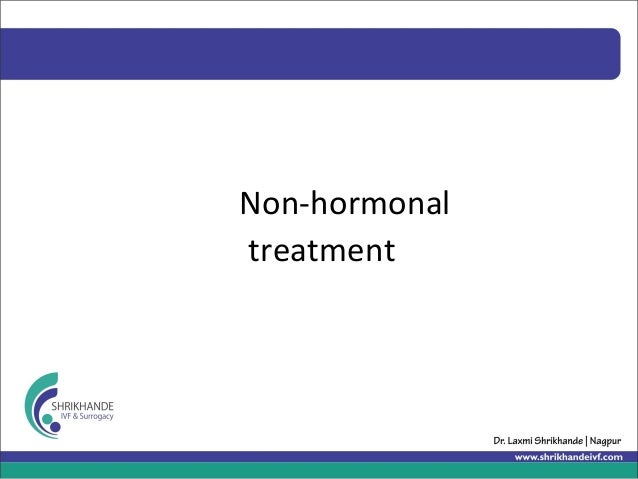 Non-hormonal treatment

SHRIKHANDE
IVF & Surrogacy

Dr. Laxmi Shrikhande | Nagpur
www.shrikhandeivf.com